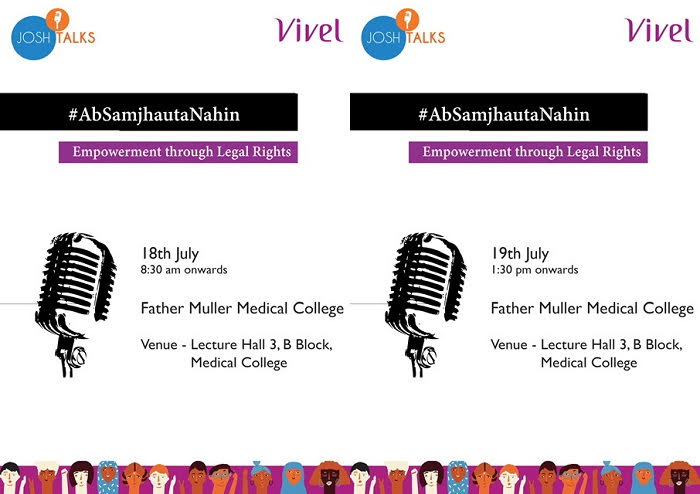 JOSH TALKS

Vivel

#AbSamjhautaNahin

Empowerment through Legal Rights

18th July
8:30 am onwards

Father Muller Medical College

Venue - Lecture Hall 3, B Block, Medical College

JOSH TALKS

Vivel

#AbSamjhautaNahin

Empowerment through Legal Rights

19th July
1:30 pm onwards

Father Muller Medical College

Venue - Lecture Hall 3, B Block, Medical College